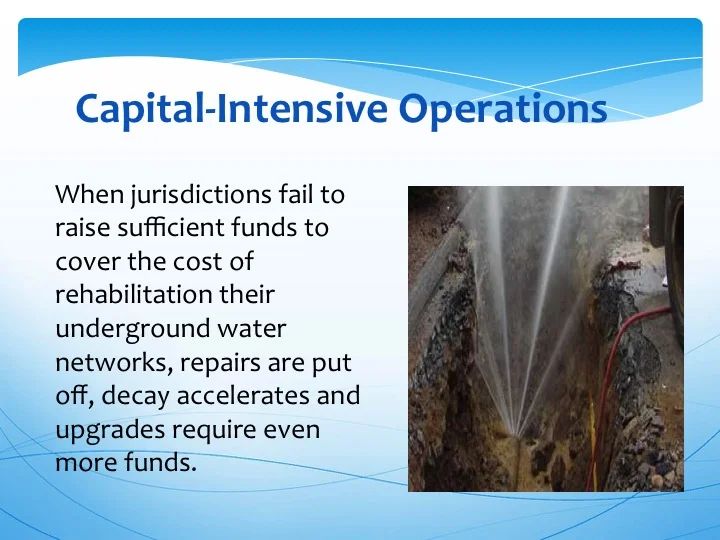 Capital-Intensive Operations

When jurisdictions fail to raise sufficient funds to cover the cost of rehabilitation their underground water networks, repairs are put off, decay accelerates and upgrades require even more funds.